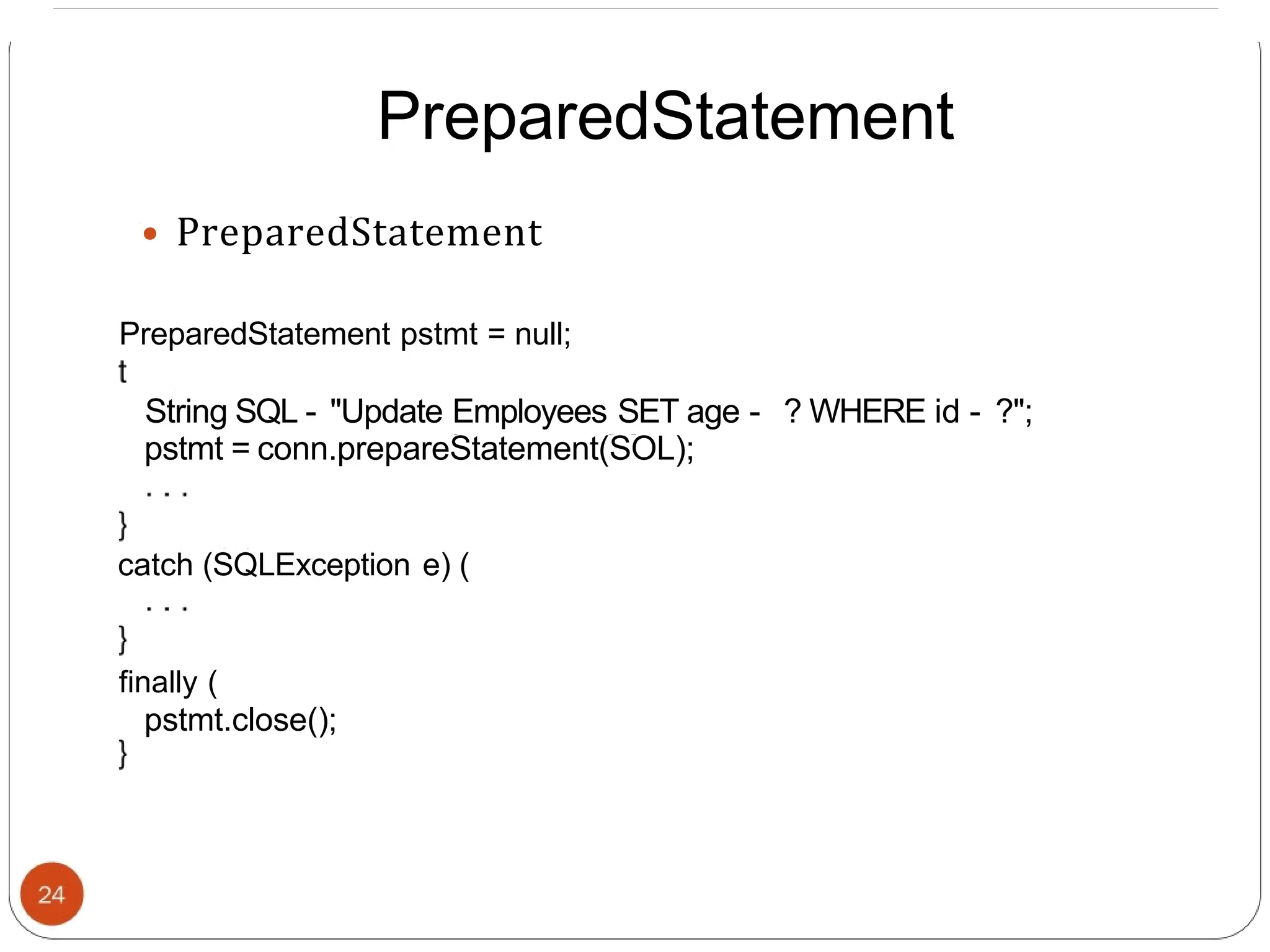 PreparedStatement

• PreparedStatement

PreparedStatement pstmt = null;
t
String SQL - "Update Employees SET age - ? WHERE id - ?";
pstmt = conn.prepareStatement(SOL);
. . .
}
catch (SQLException e) (
. . .
}
finally (
pstmt.close();
}

24